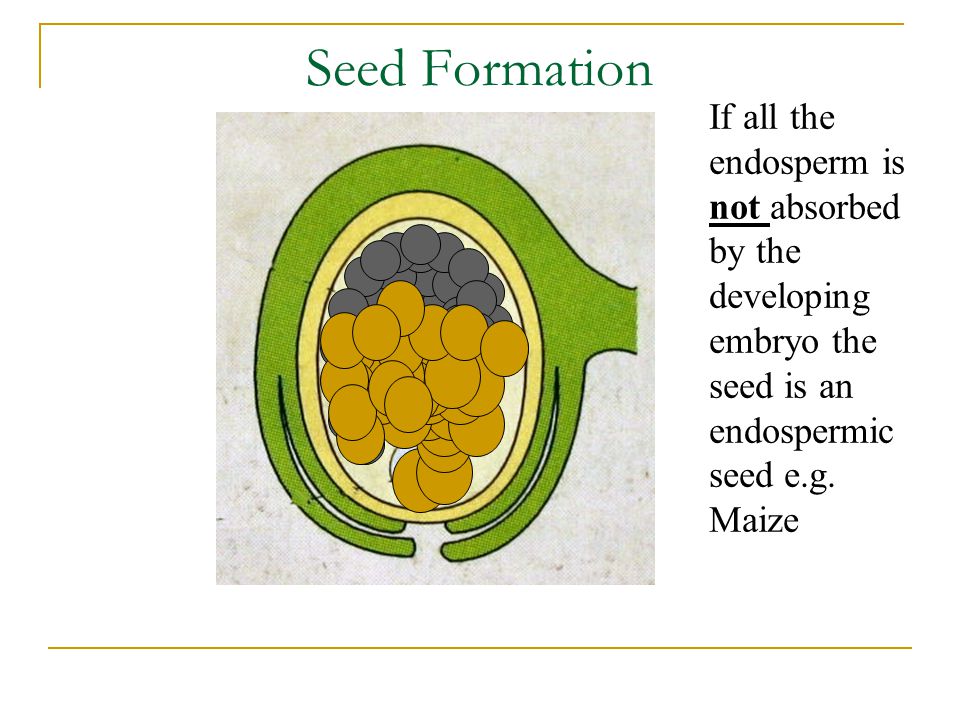 Seed Formation

If all the endosperm is not absorbed by the developing embryo the seed is an endospermic seed e.g. Maize